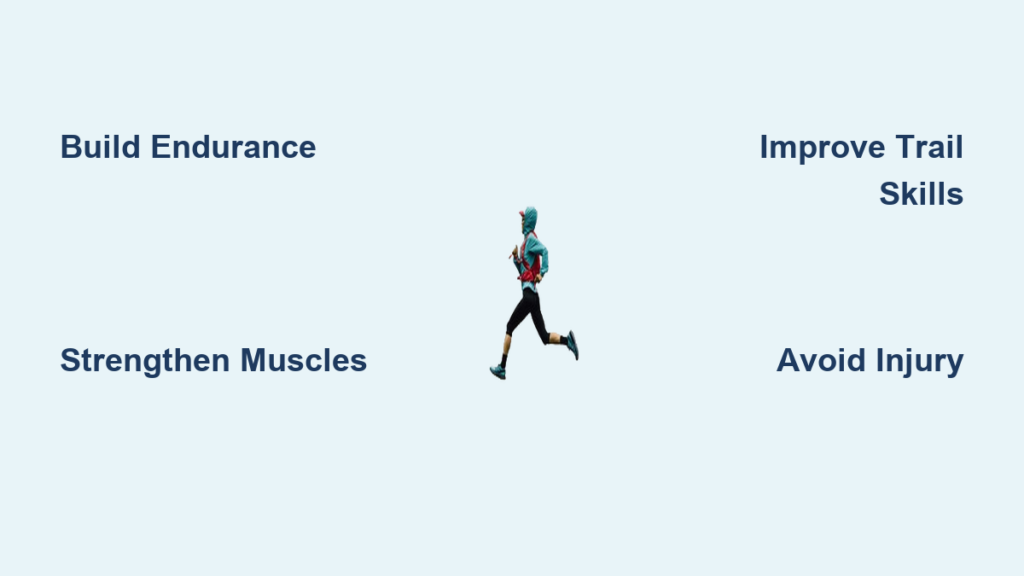 Build Endurance

Improve Trail Skills

Strengthen Muscles

Avoid Injury